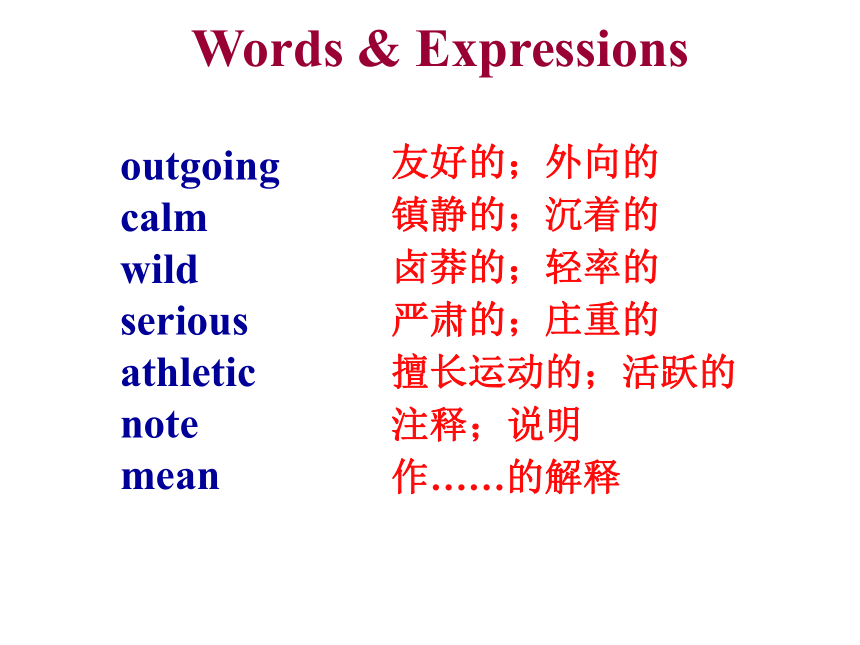 Words & Expressions

outgoing 友好的；外向的
calm 镇静的；沉着的
wild 卤莽的；轻率的
serious 严肃的；庄重的
athletic 擅长运动的；活跃的
note 注释；说明
mean 作……的解释